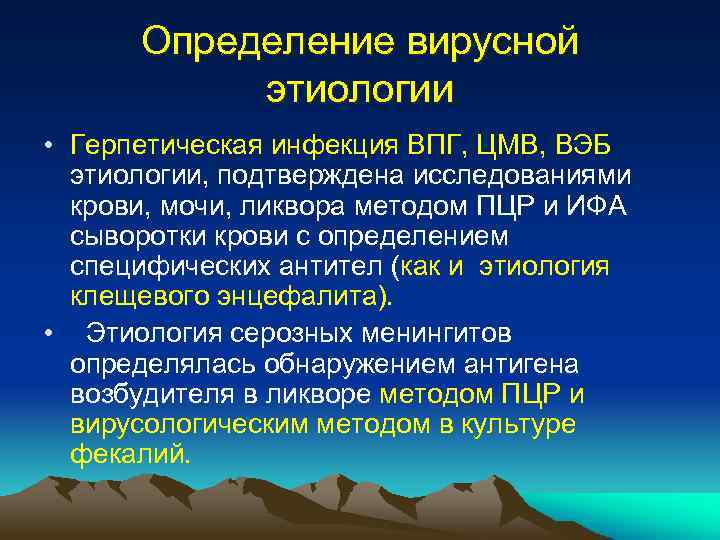 Определение вирусной этиологии

• Герпетическая инфекция ВПГ, ЦМВ, ВЭБ этиологии, подтверждена исследованиями крови, мочи, ликвора методом ПЦР и ИФА сыворотки крови с определением специфических антител (как и этиология клещевого энцефалита).

• Этиология серозных менингитов определялась обнаружением антигена возбудителя в ликворе методом ПЦР и вирусологическим методом в культуре фекалий.